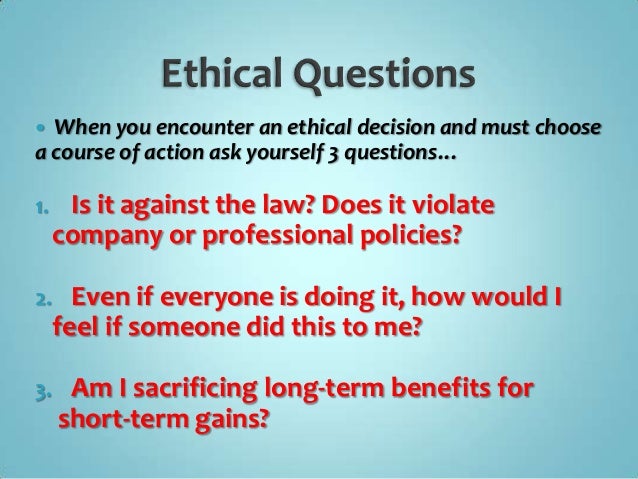 Ethical Questions

• When you encounter an ethical decision and must choose a course of action ask yourself 3 questions…

1. Is it against the law? Does it violate company or professional policies?

2. Even if everyone is doing it, how would I feel if someone did this to me?

3. Am I sacrificing long-term benefits for short-term gains?